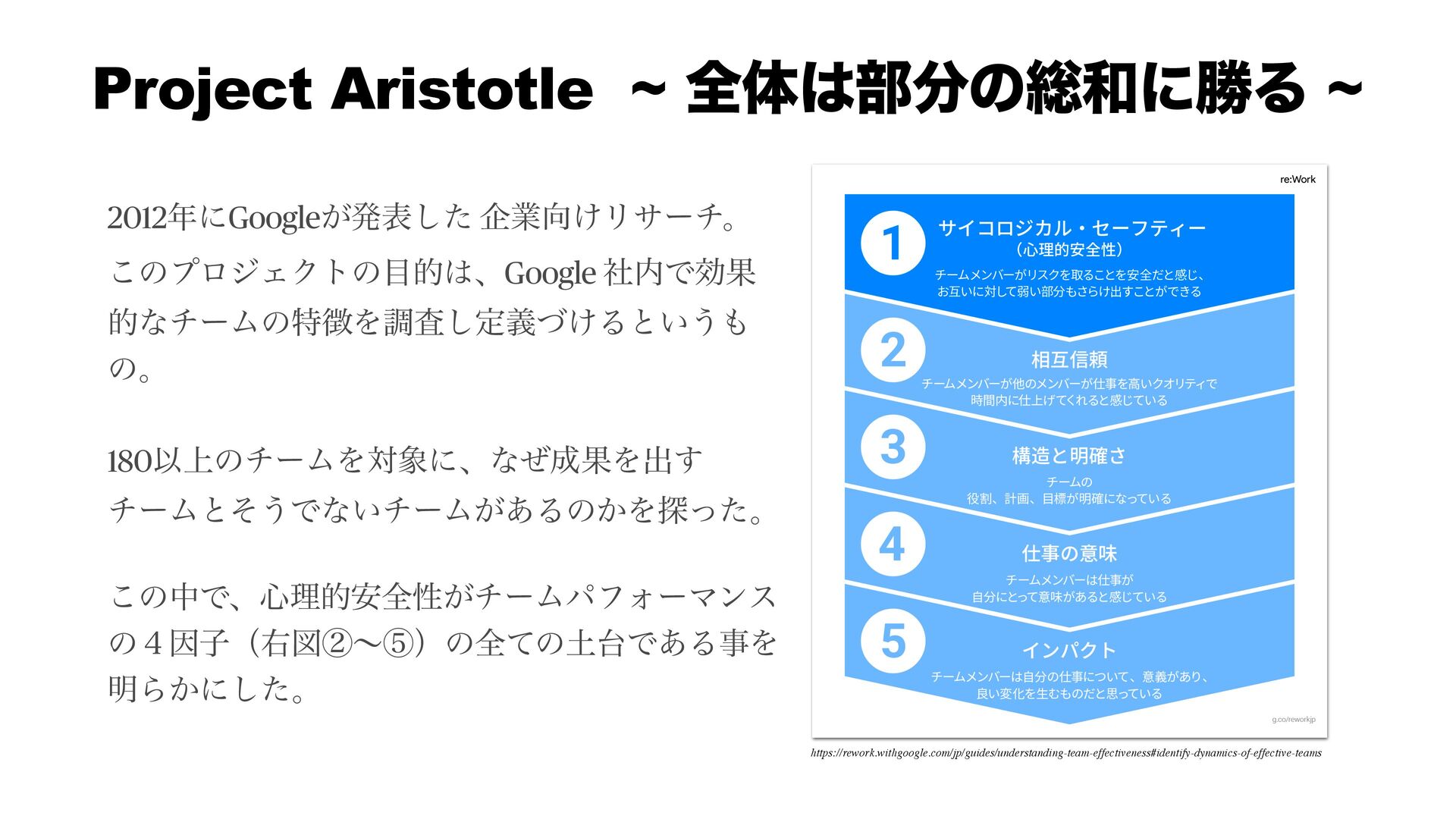 Project Aristotle ~ 全体は部分の総和に勝る ~

2012年にGoogleが発表した 企業向けリサーチ。

このプロジェクトの目的は、Google 社内で効果的なチームの特徴を調査し定義づけるというもの。

180以上のチームを対象に、なぜ成果を出すチームとそうでないチームがあるのかを探った。

この中で、心理的安全性がチームパフォーマンスの４因子（右図②〜⑤）の全ての土台である事を明らかにした。

re:Work

1
サイコロジカル・セーフティー
（心理的安全性）
チームメンバーがリスクを取ることを安全だと感じ、お互いに対して弱い部分もさらけ出すことができる

2
相互信頼
チームメンバーが他のメンバーが仕事を高いクオリティで時間内に仕上げてくれると感じている

3
構造と明確さ
チームの役割、計画、目標が明確になっている

4
仕事の意味
チームメンバーは仕事が自分にとって意味があると感じている

5
インパクト
チームメンバーは自分の仕事について、意義があり、良い変化を生むものだと思っている

g.co/reworkjp

https://rework.withgoogle.com/jp/guides/understanding-team-effectiveness#identify-dynamics-of-effective-teams